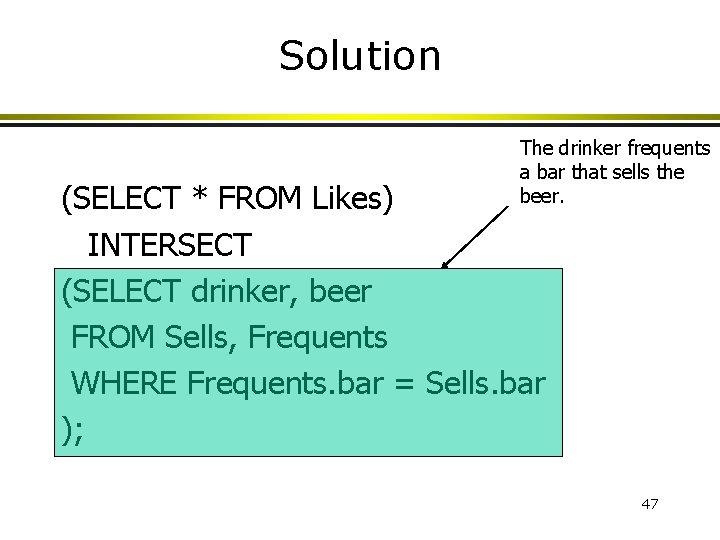 Solution

The drinker frequents a bar that sells the beer.

(SELECT * FROM Likes)
INTERSECT
(SELECT drinker, beer
FROM Sells, Frequents
WHERE Frequents.bar = Sells.bar
);

47